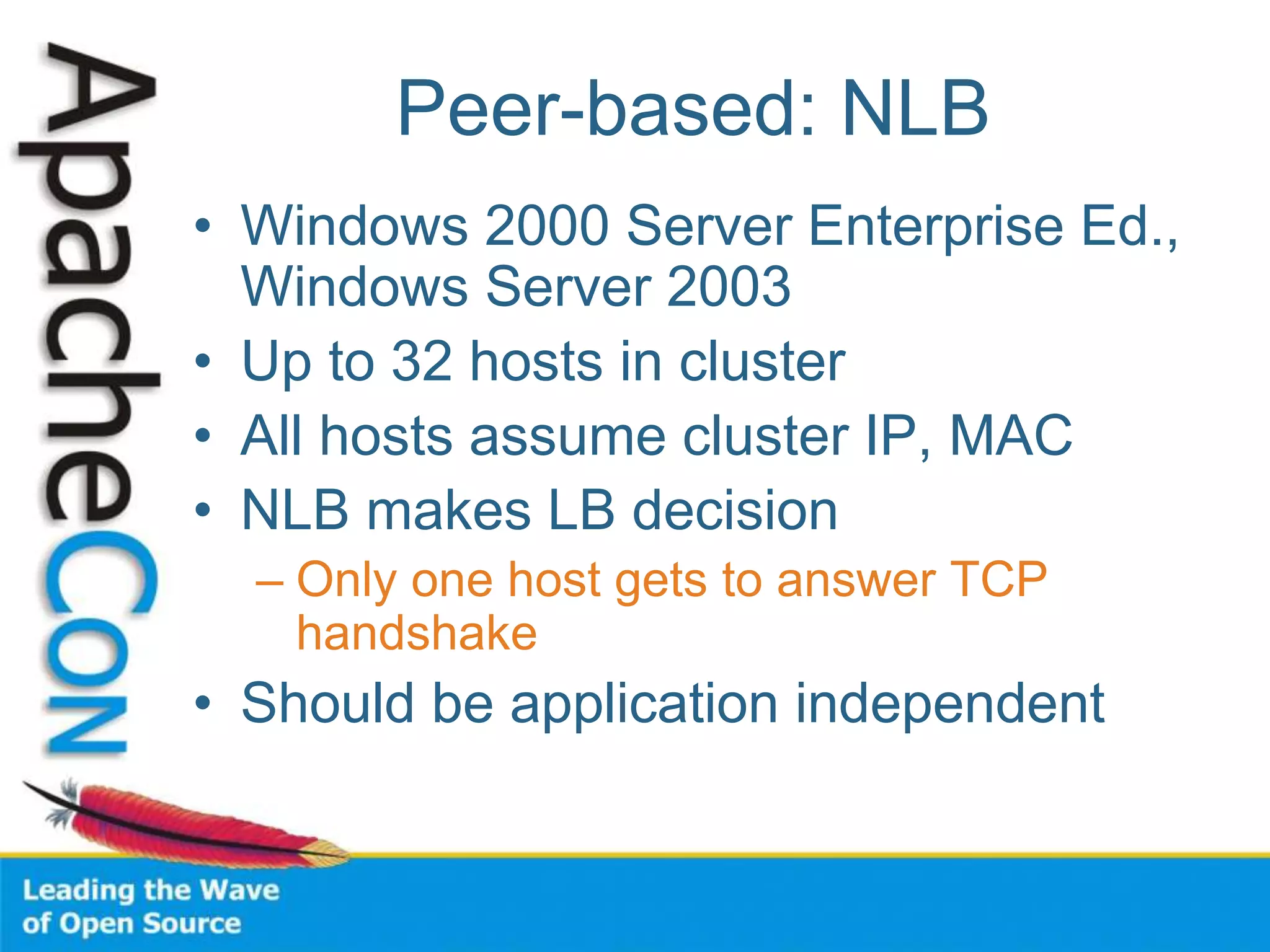 ApacheCon

Peer-based: NLB

• Windows 2000 Server Enterprise Ed., Windows Server 2003
• Up to 32 hosts in cluster
• All hosts assume cluster IP, MAC
• NLB makes LB decision
– Only one host gets to answer TCP handshake
• Should be application independent

Leading the Wave of Open Source